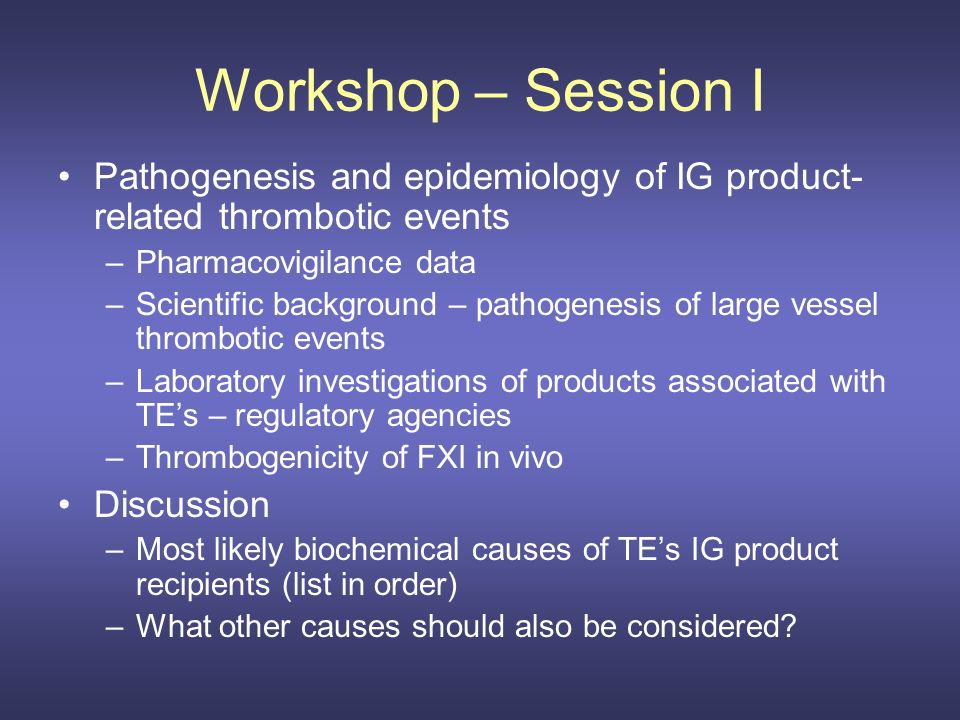 Workshop – Session I

• Pathogenesis and epidemiology of IG product-related thrombotic events
– Pharmacovigilance data
– Scientific background – pathogenesis of large vessel thrombotic events
– Laboratory investigations of products associated with TE's – regulatory agencies
– Thrombogenicity of FXI in vivo
• Discussion
– Most likely biochemical causes of TE's IG product recipients (list in order)
– What other causes should also be considered?